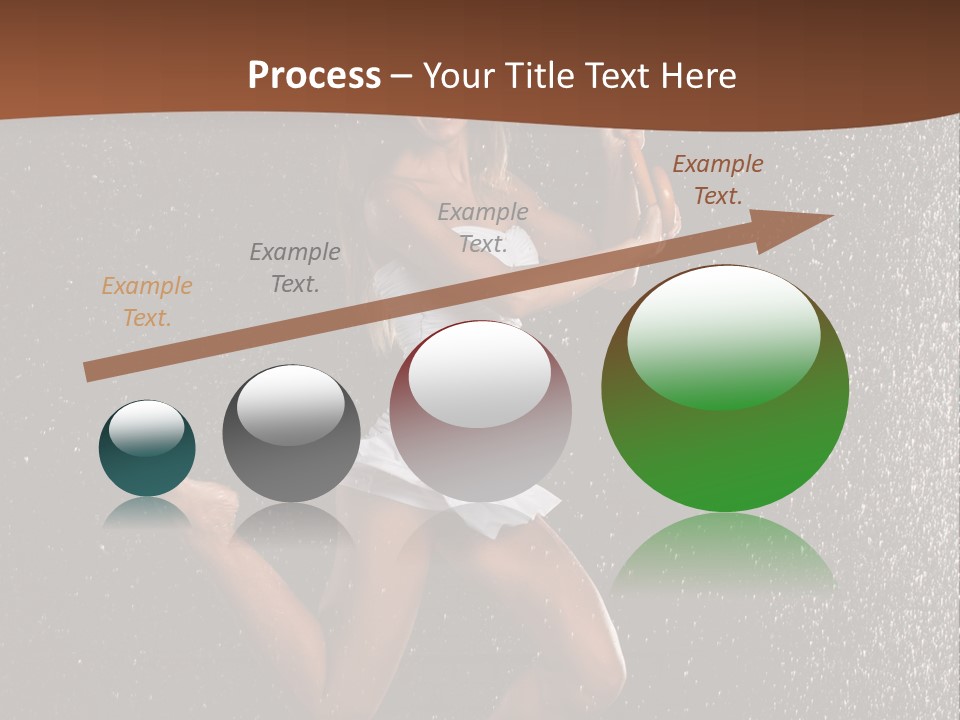 Process – Your Title Text Here

Example Text.

Example Text.

Example Text.

Example Text.